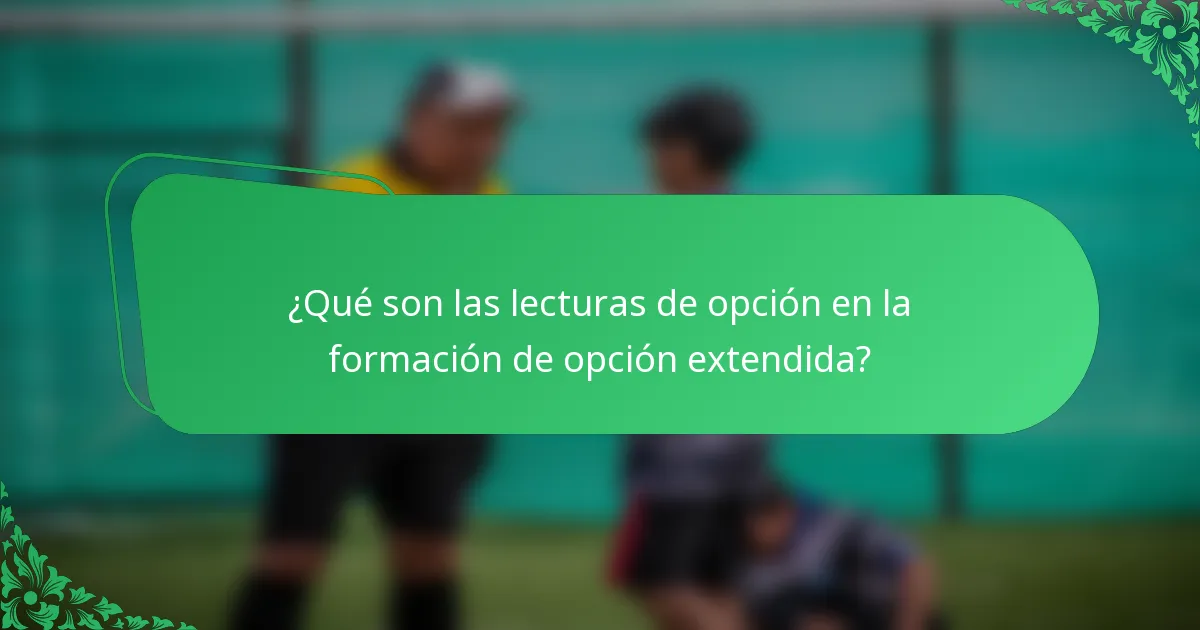 ¿Qué son las lecturas de opción en la formación de opción extendida?